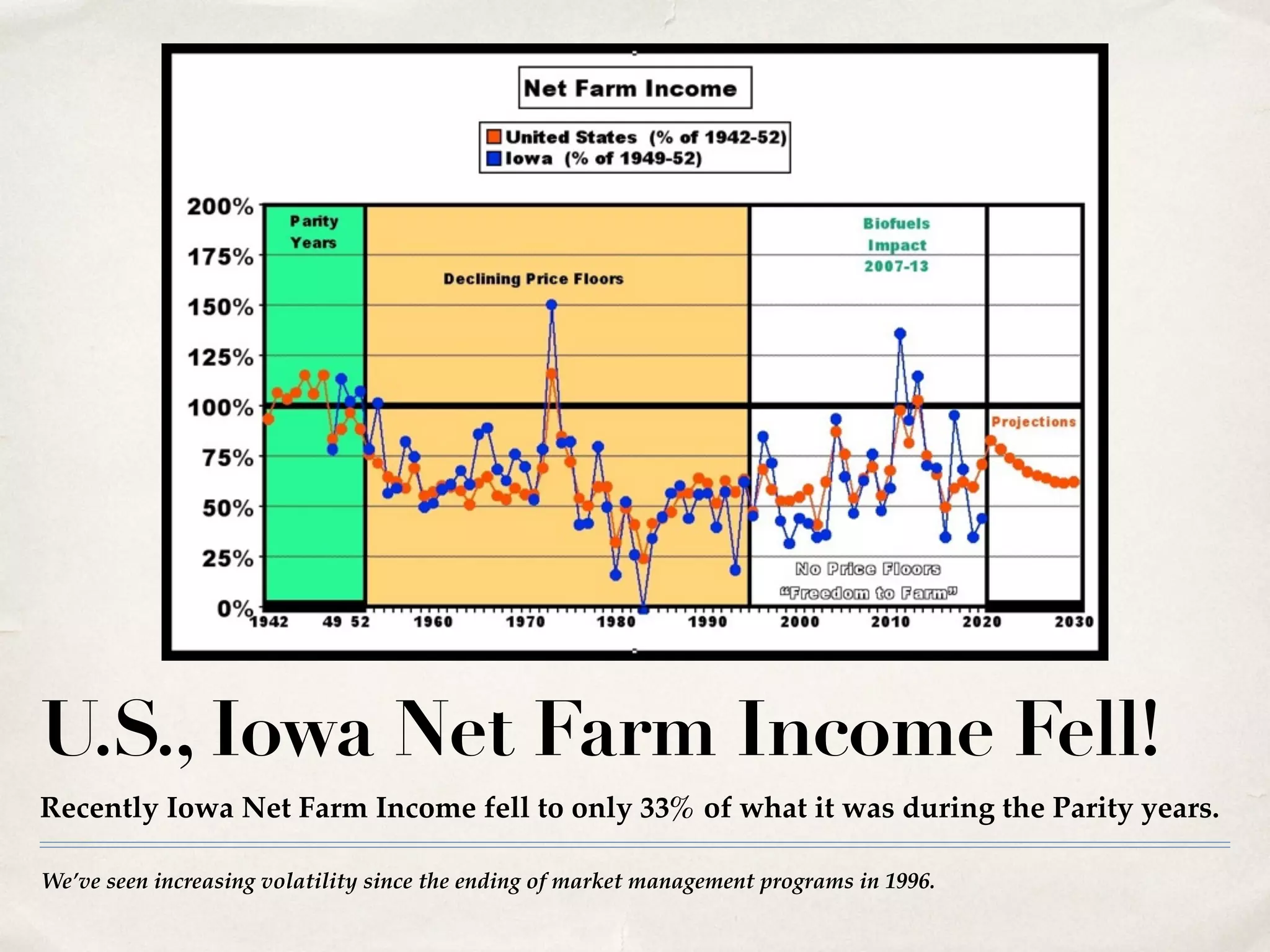 Net Farm Income

United States (% of 1942-52)
Iowa (% of 1949-52)

200%
175%
150%
125%
100%
75%
50%
25%
0%

Parity Years

Declining Price Floors

Biofuels Impact 2007-13

Projections

No Price Floors "Freedom to Farm"

1942 49 52 1960 1970 1980 1990 2000 2010 2020 2030

U.S., Iowa Net Farm Income Fell!

Recently Iowa Net Farm Income fell to only 33% of what it was during the Parity years.

We've seen increasing volatility since the ending of market management programs in 1996.